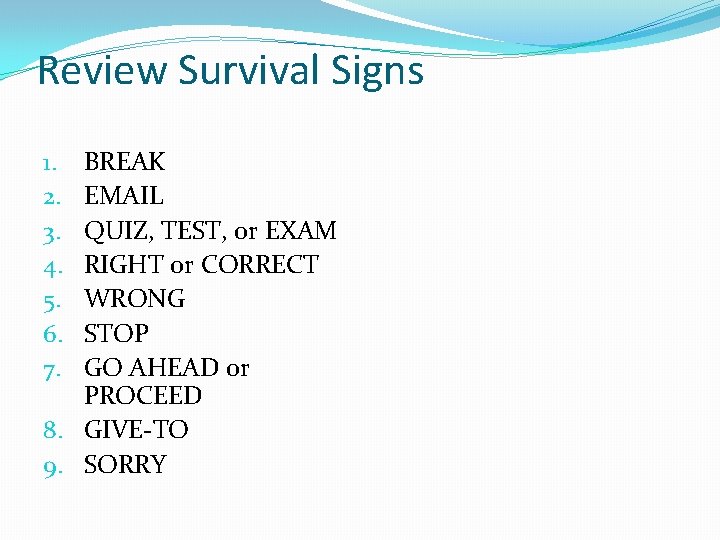 Review Survival Signs

1. BREAK
2. EMAIL
3. QUIZ, TEST, or EXAM
4. RIGHT or CORRECT
5. WRONG
6. STOP
7. GO AHEAD or PROCEED
8. GIVE-TO
9. SORRY